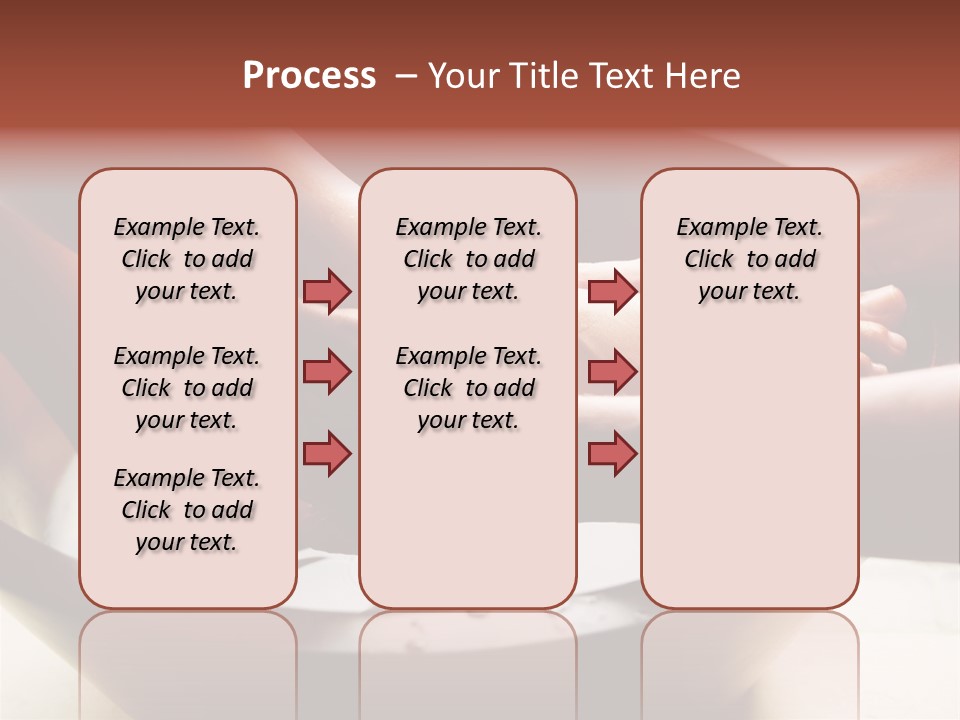 Process – Your Title Text Here

Example Text. Click to add your text.

Example Text. Click to add your text.

Example Text. Click to add your text.

Example Text. Click to add your text.

Example Text. Click to add your text.

Example Text. Click to add your text.